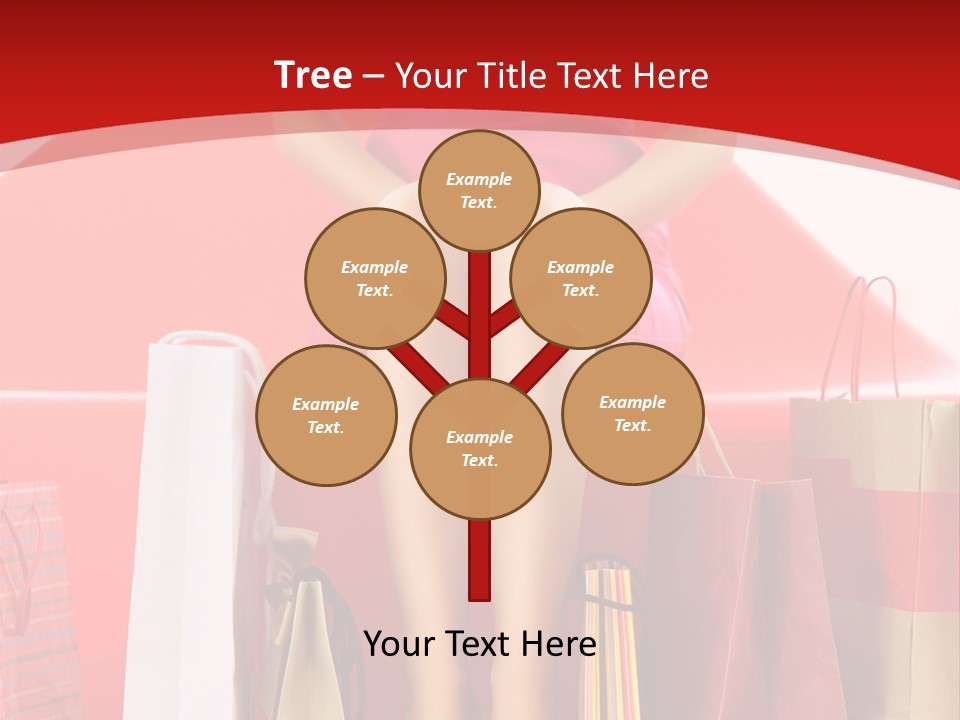 Tree – Your Title Text Here

Example Text.

Example Text.

Example Text.

Example Text.

Example Text.

Example Text.

Your Text Here